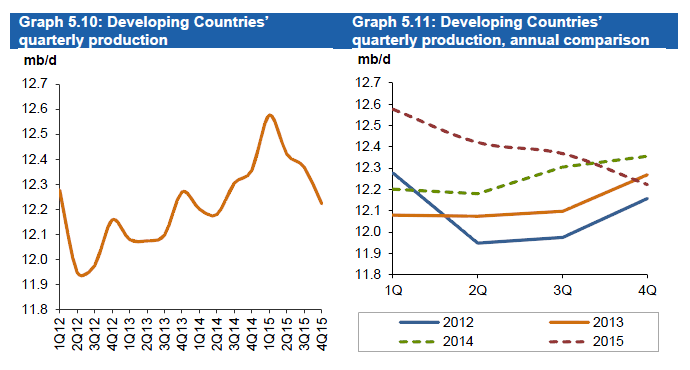 Graph 5.10: Developing Countries' quarterly production

mb/d

12.7
12.6
12.5
12.4
12.3
12.2
12.1
12.0
11.9
11.8

1Q12
2Q12
3Q12
4Q12
1Q13
2Q13
3Q13
4Q13
1Q14
2Q14
3Q14
4Q14
1Q15
2Q15
3Q15
4Q15

Graph 5.11: Developing Countries' quarterly production, annual comparison

mb/d

12.7
12.6
12.5
12.4
12.3
12.2
12.1
12.0
11.9
11.8

1Q
2Q
3Q
4Q

2012
2013
2014
2015